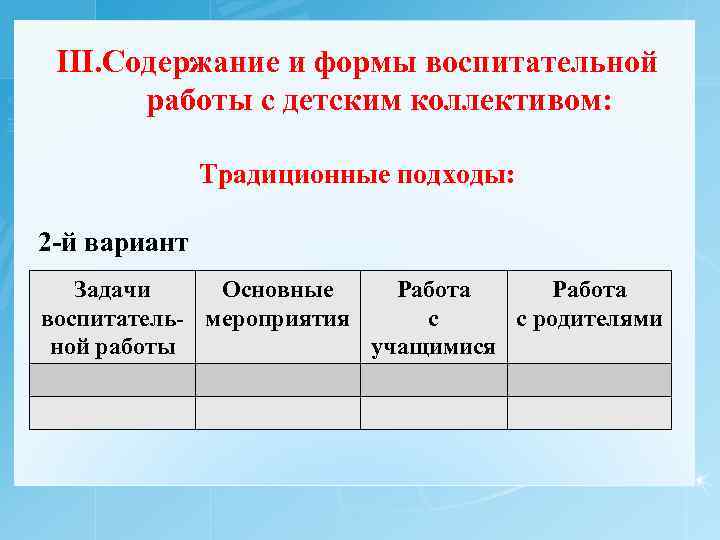 III.Содержание и формы воспитательной работы с детским коллективом:

Традиционные подходы:

2-й вариант

| Задачи воспитательной работы | Основные мероприятия | Работа с учащимися | Работа с родителями |
|---|---|---|---|
| | | | |
| | | | |